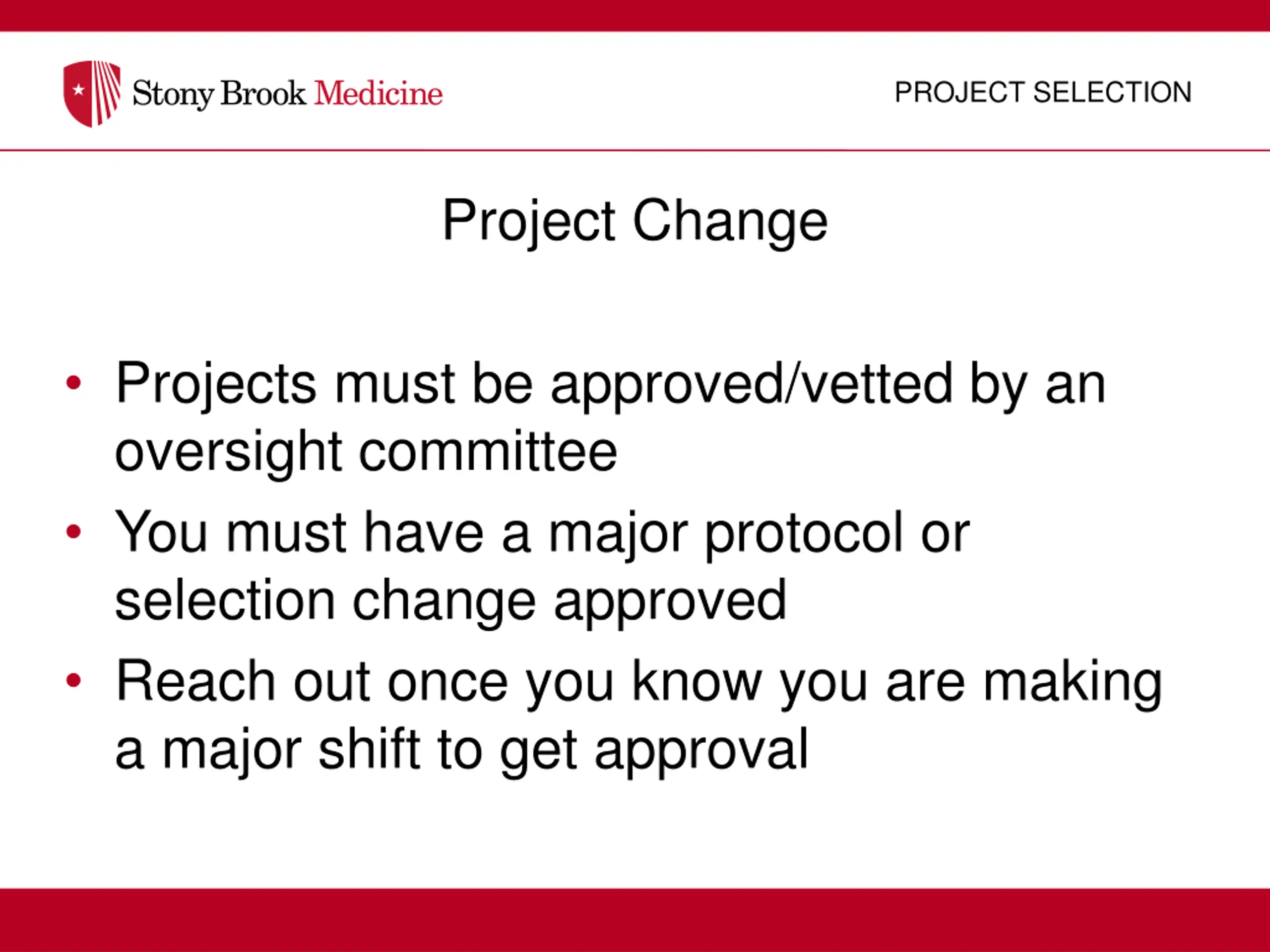 Stony Brook Medicine

PROJECT SELECTION

Project Change

• Projects must be approved/vetted by an oversight committee
• You must have a major protocol or selection change approved
• Reach out once you know you are making a major shift to get approval